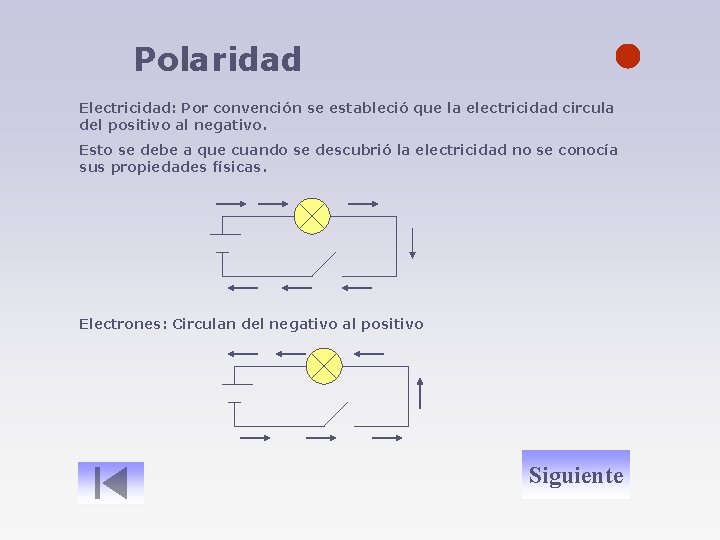 Polaridad

Electricidad: Por convención se estableció que la electricidad circula del positivo al negativo.

Esto se debe a que cuando se descubrió la electricidad no se conocía sus propiedades físicas.

Electrones: Circulan del negativo al positivo

Siguiente